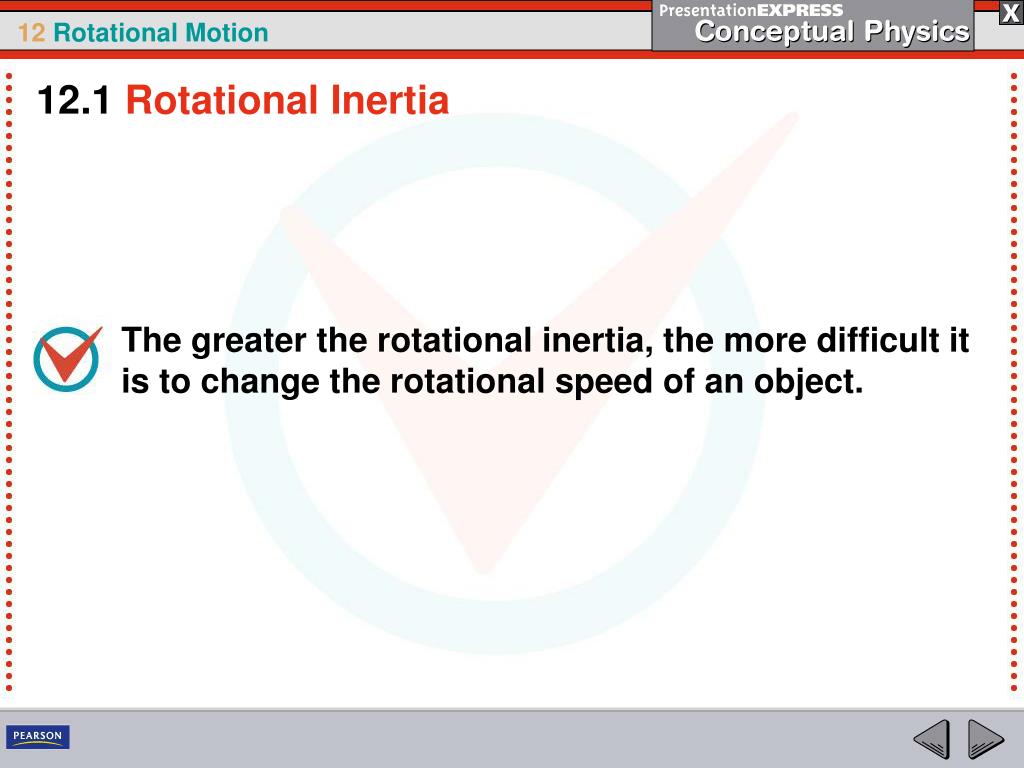 12 Rotational Motion

PresentationEXPRESS
Conceptual Physics

X

12.1 Rotational Inertia

The greater the rotational inertia, the more difficult it is to change the rotational speed of an object.

PEARSON